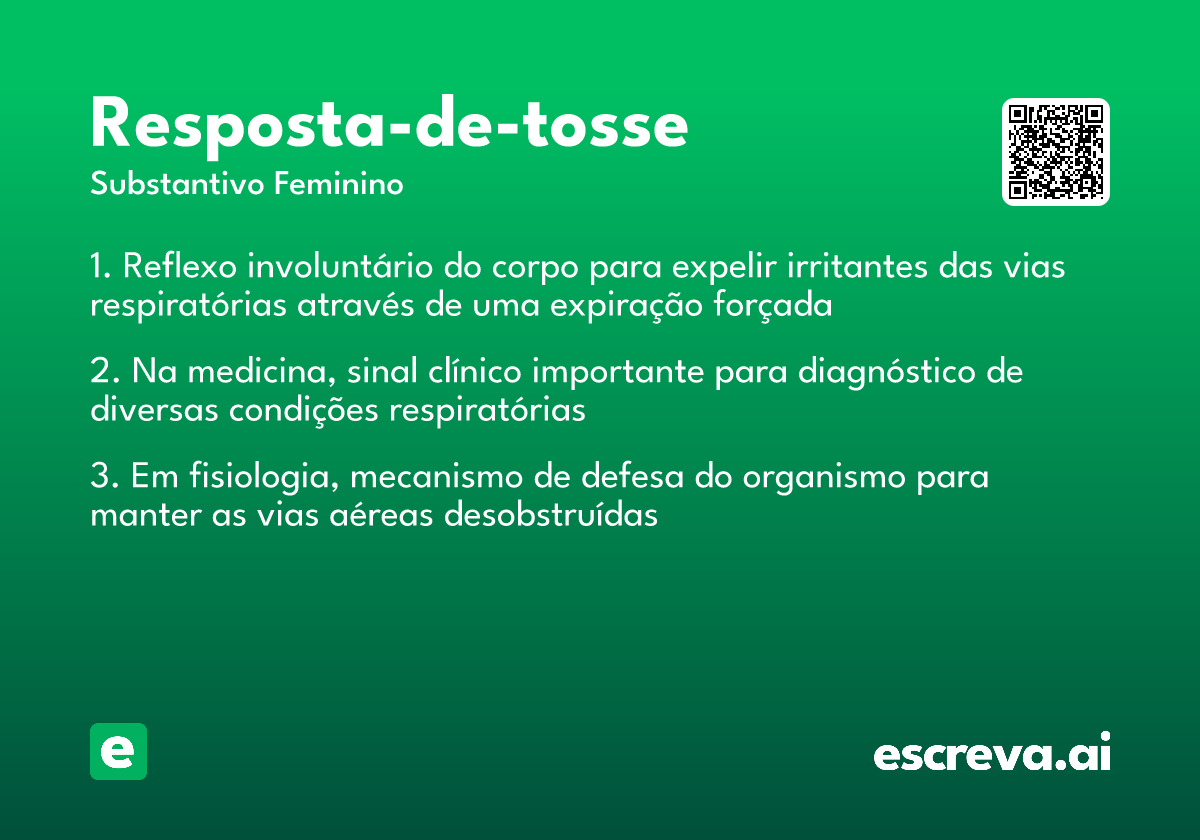 Resposta-de-tosse
Substantivo Feminino

1. Reflexo involuntário do corpo para expelir irritantes das vias respiratórias através de uma expiração forçada

2. Na medicina, sinal clínico importante para diagnóstico de diversas condições respiratórias

3. Em fisiologia, mecanismo de defesa do organismo para manter as vias aéreas desobstruídas

e

escreva.ai